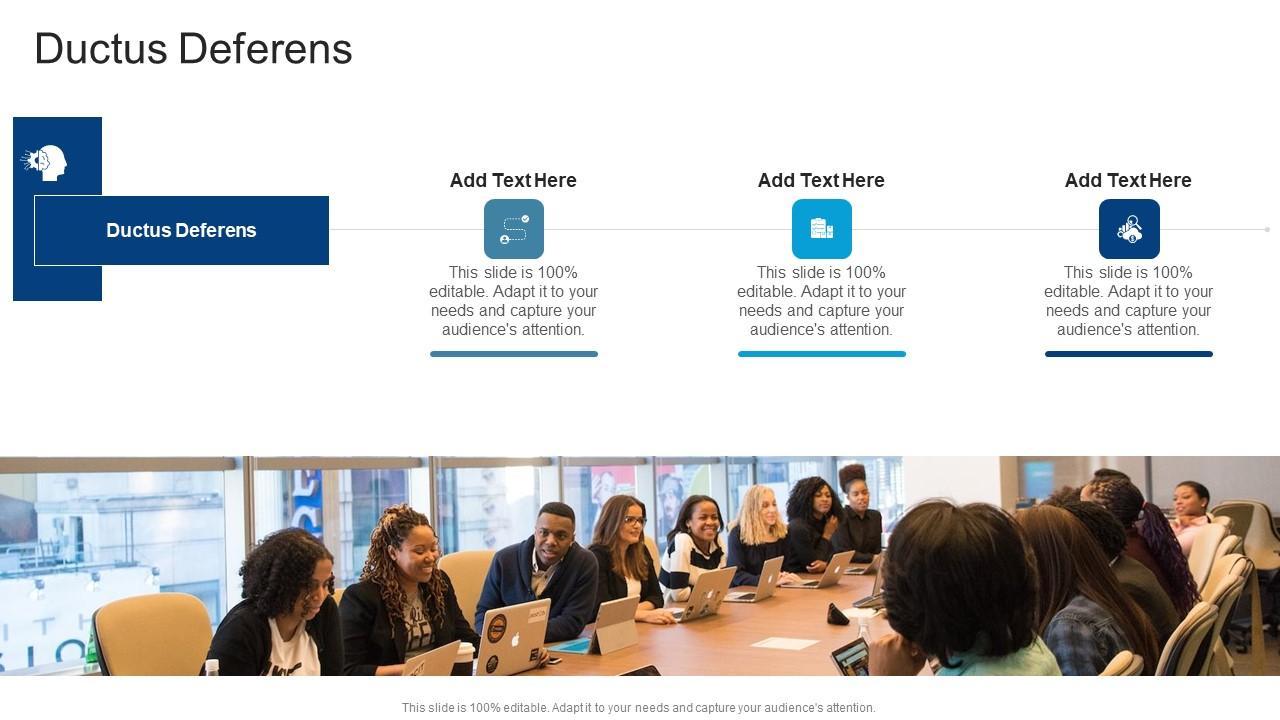 Ductus Deferens

Ductus Deferens

Add Text Here

This slide is 100% editable. Adapt it to your needs and capture your audience's attention.

Add Text Here

This slide is 100% editable. Adapt it to your needs and capture your audience's attention.

Add Text Here

This slide is 100% editable. Adapt it to your needs and capture your audience's attention.

This slide is 100% editable. Adapt it to your needs and capture your audience's attention.